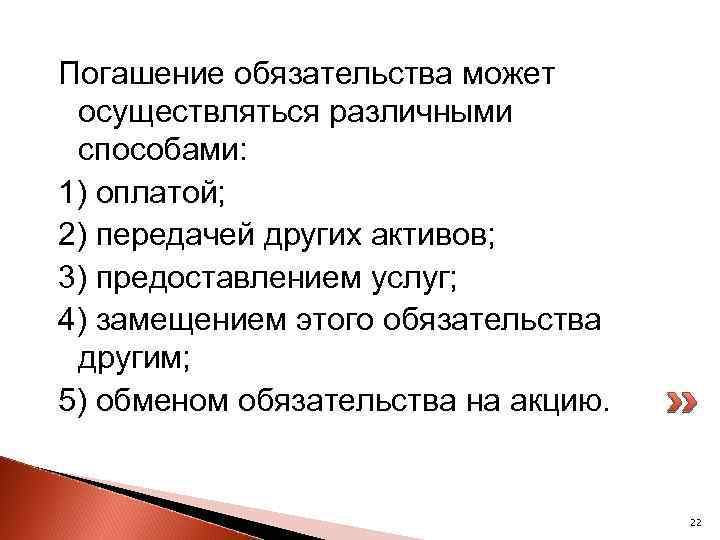 Погашение обязательства может осуществляться различными способами:

1) оплатой;

2) передачей других активов;

3) предоставлением услуг;

4) замещением этого обязательства другим;

5) обменом обязательства на акцию.

22